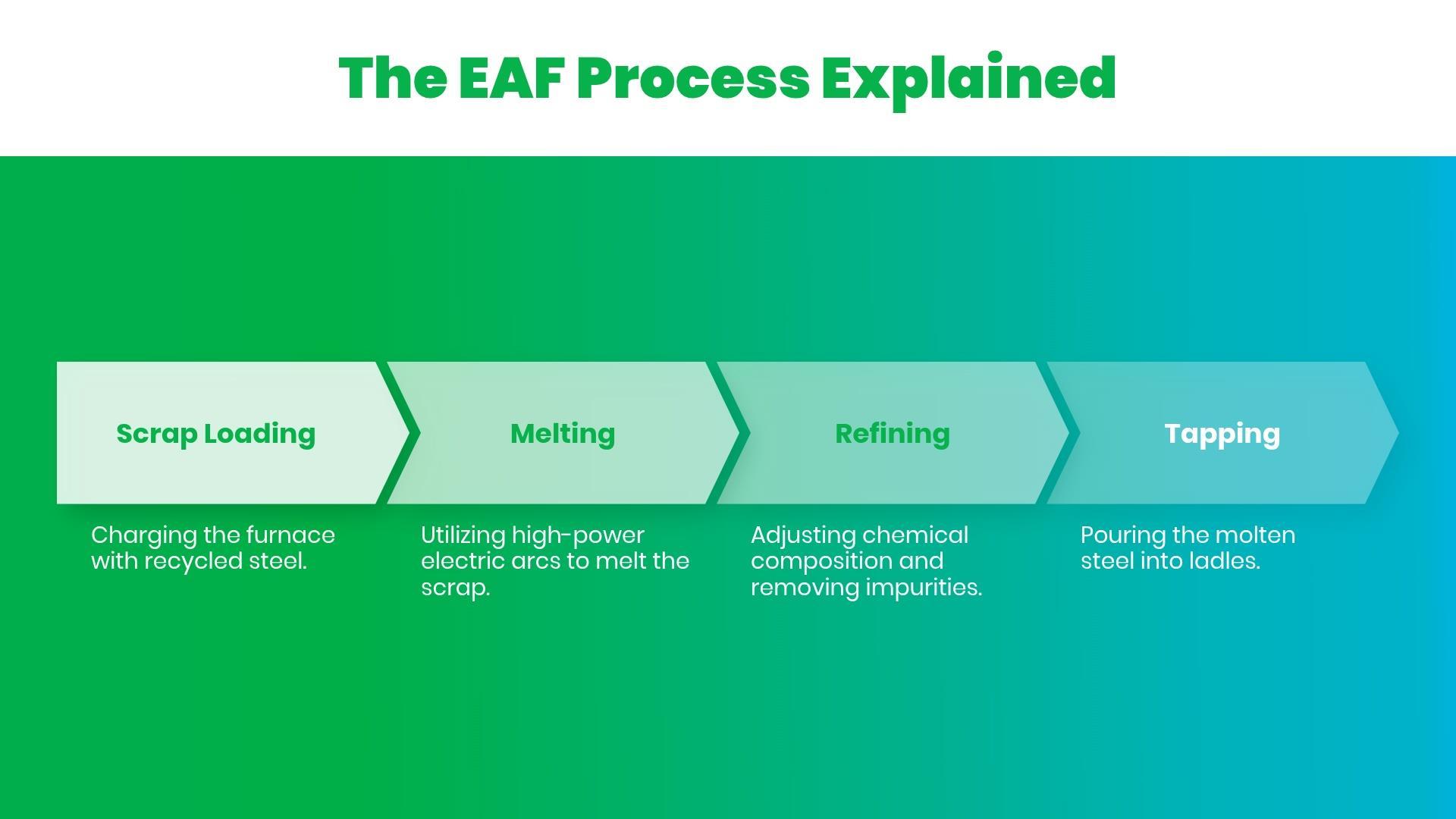 The EAF Process Explained

Scrap Loading

Charging the furnace with recycled steel.

Melting

Utilizing high-power electric arcs to melt the scrap.

Refining

Adjusting chemical composition and removing impurities.

Tapping

Pouring the molten steel into ladles.